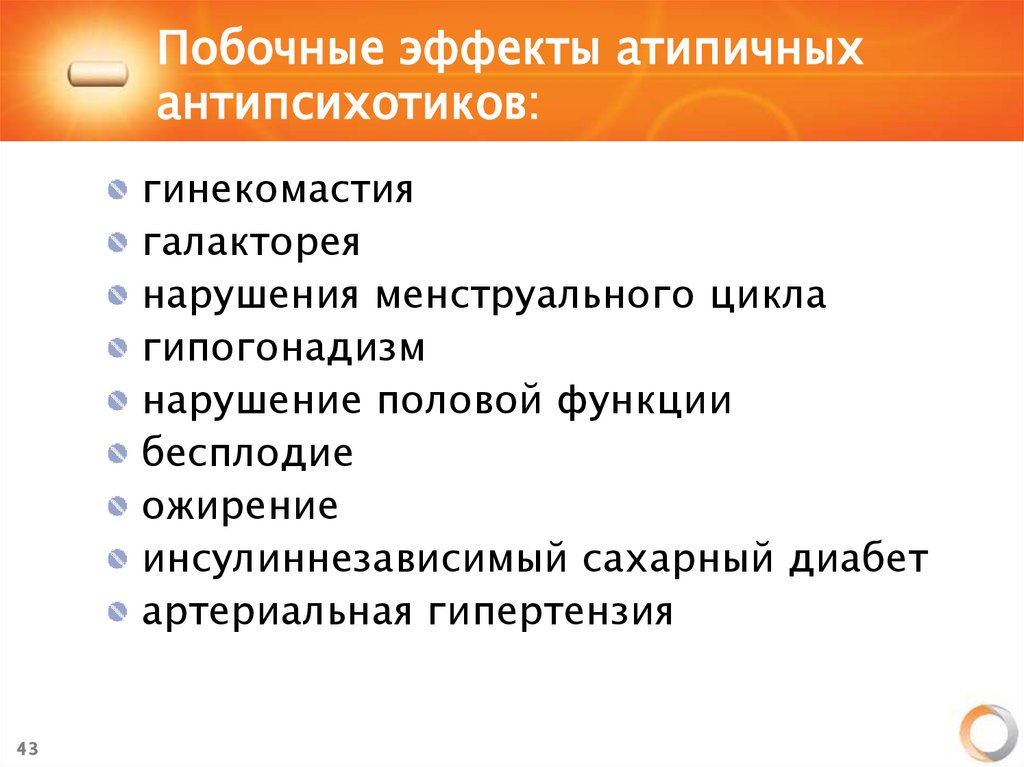 Побочные эффекты атипичных антипсихотиков:

гинекомастия
галакторея
нарушения менструального цикла
гипогонадизм
нарушение половой функции
бесплодие
ожирение
инсулиннезависимый сахарный диабет
артериальная гипертензия

43